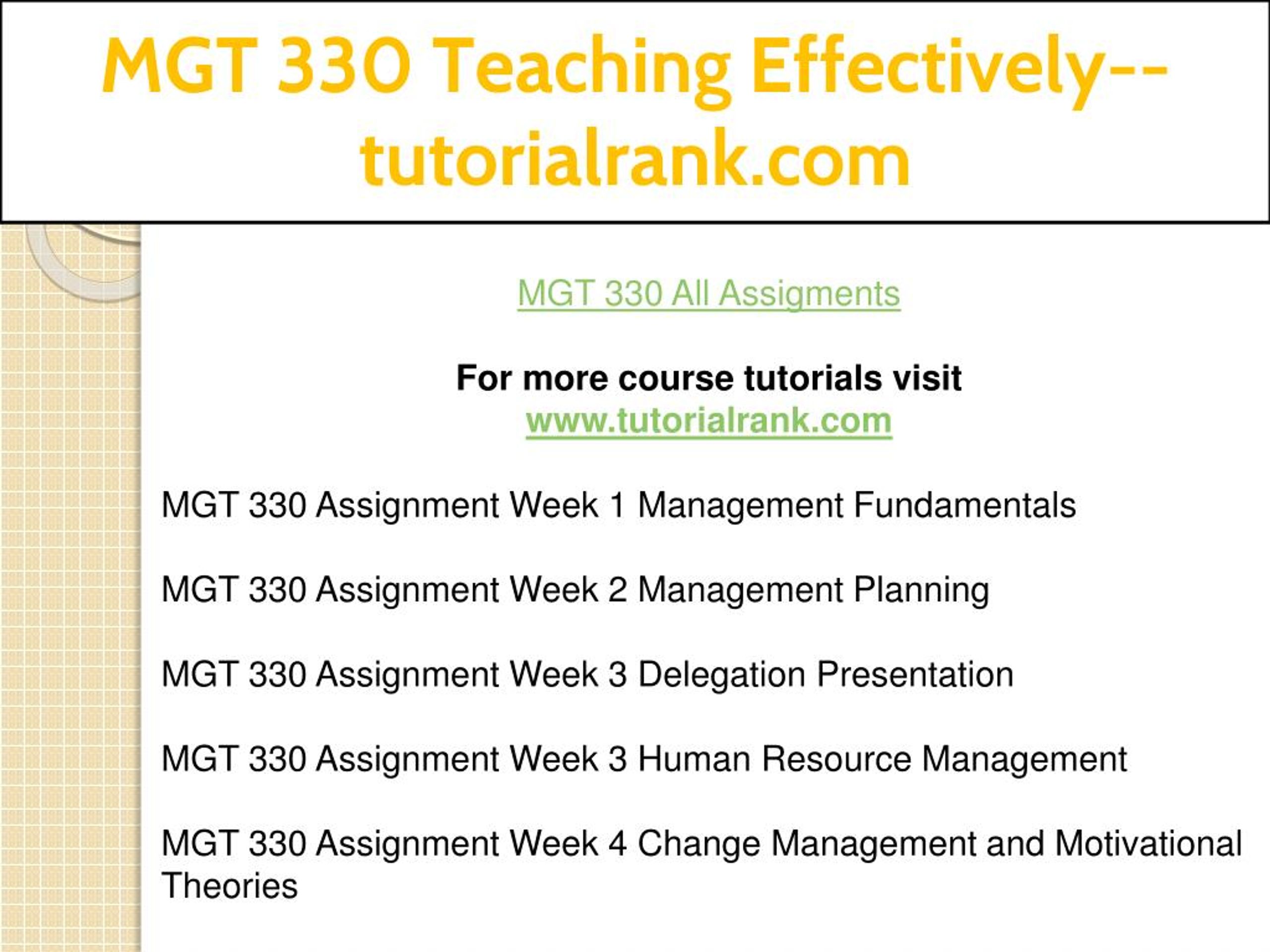 MGT 330 Teaching Effectively--tutorialrank.com

MGT 330 All Assigments

For more course tutorials visit
www.tutorialrank.com

MGT 330 Assignment Week 1 Management Fundamentals

MGT 330 Assignment Week 2 Management Planning

MGT 330 Assignment Week 3 Delegation Presentation

MGT 330 Assignment Week 3 Human Resource Management

MGT 330 Assignment Week 4 Change Management and Motivational Theories